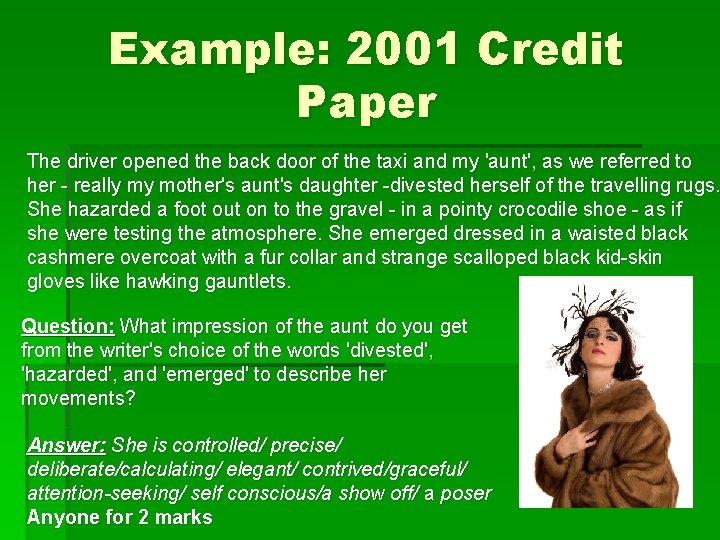 Example: 2001 Credit Paper

The driver opened the back door of the taxi and my 'aunt', as we referred to her - really my mother's aunt's daughter -divested herself of the travelling rugs. She hazarded a foot out on to the gravel - in a pointy crocodile shoe - as if she were testing the atmosphere. She emerged dressed in a waisted black cashmere overcoat with a fur collar and strange scalloped black kid-skin gloves like hawking gauntlets.

Question: What impression of the aunt do you get from the writer's choice of the words 'divested', 'hazarded', and 'emerged' to describe her movements?

Answer: She is controlled/ precise/ deliberate/calculating/ elegant/ contrived/graceful/ attention-seeking/ self conscious/a show off/ a poser
Anyone for 2 marks